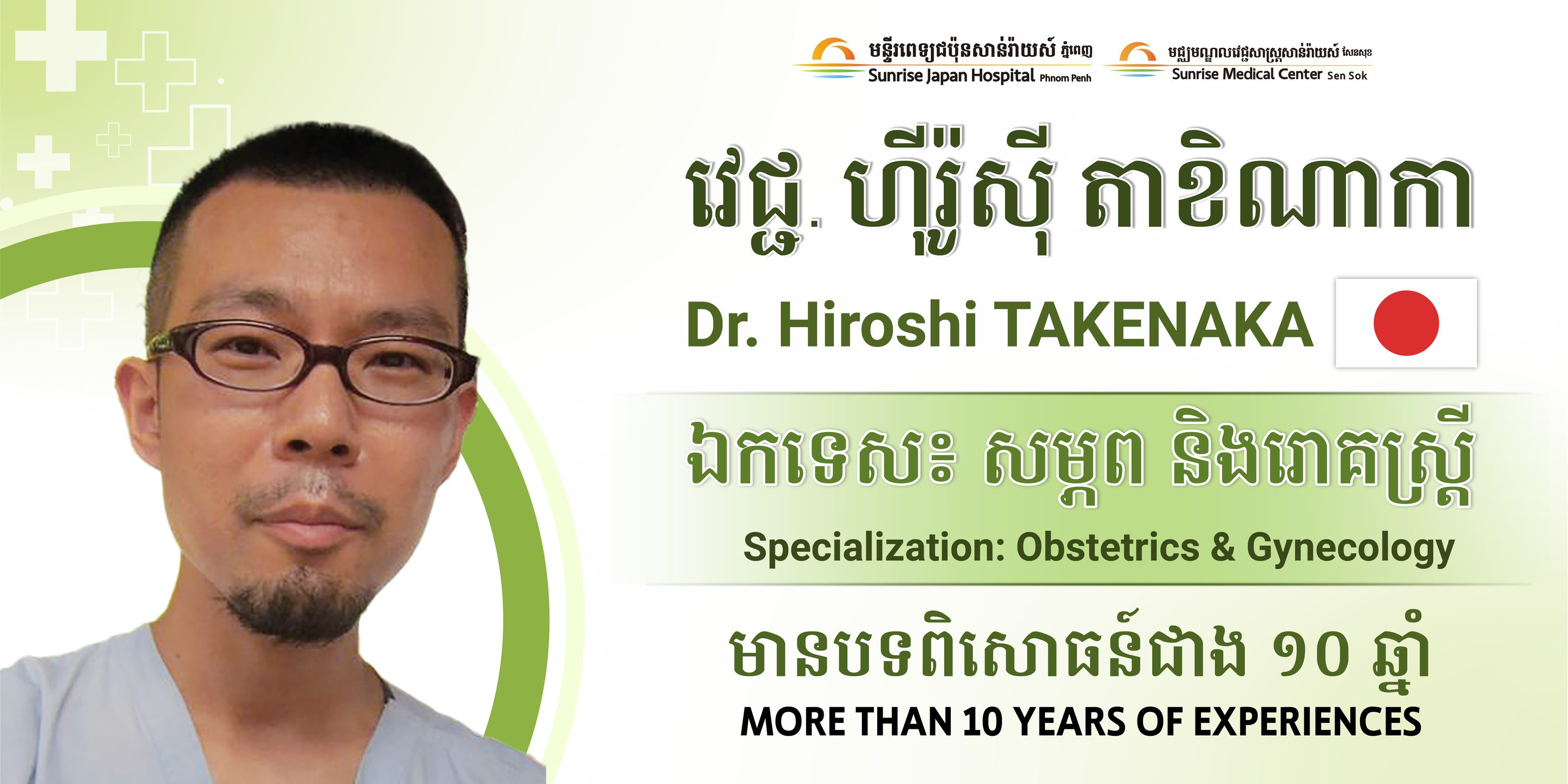 មន្ទីរពេទ្យជប៉ុនសាន់រ៉ាយស៍ ភ្នំពេញ
Sunrise Japan Hospital Phnom Penh

មជ្ឈមណ្ឌលវេជ្ជសាស្ត្រសាន់រ៉ាយស៍ សែនសុខ
Sunrise Medical Center Sen Sok

វេជ្ជ. ហ៊ីរ៉ូស៊ី តាខិណាកា
Dr. Hiroshi TAKENAKA

ឯកទេស៖ សម្ភព និងរោគស្ត្រី
Specialization: Obstetrics & Gynecology

មានបទពិសោធន៍ជាង ១០ ឆ្នាំ
MORE THAN 10 YEARS OF EXPERIENCES